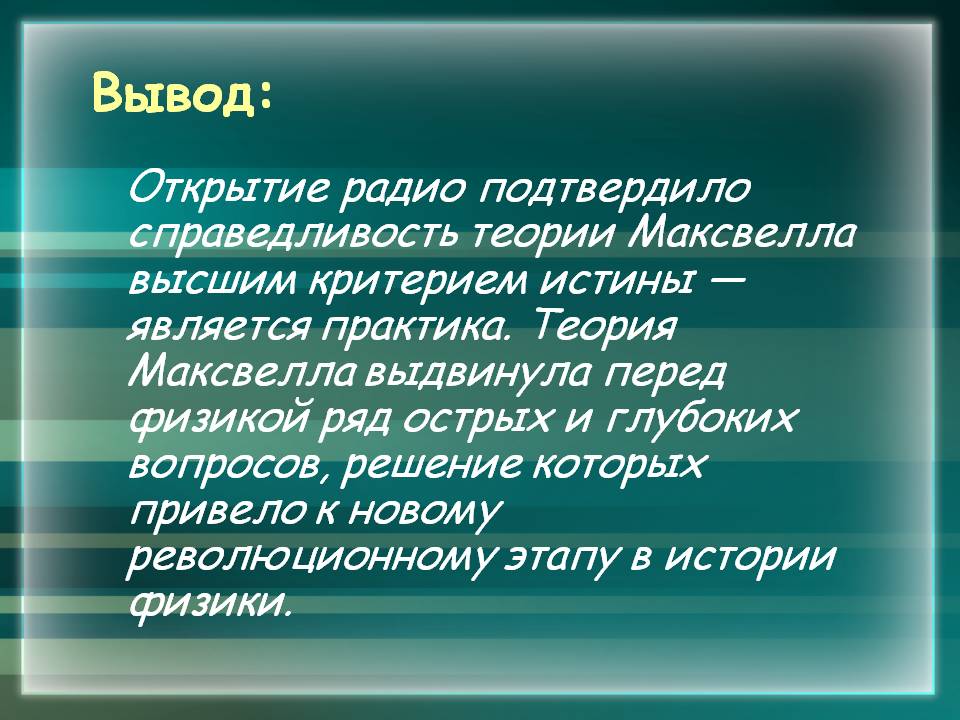 Вывод:

Открытие радио подтвердило справедливость теории Максвелла высшим критерием истины — является практика. Теория Максвелла выдвинула перед физикой ряд острых и глубоких вопросов, решение которых привело к новому революционному этапу в истории физики.